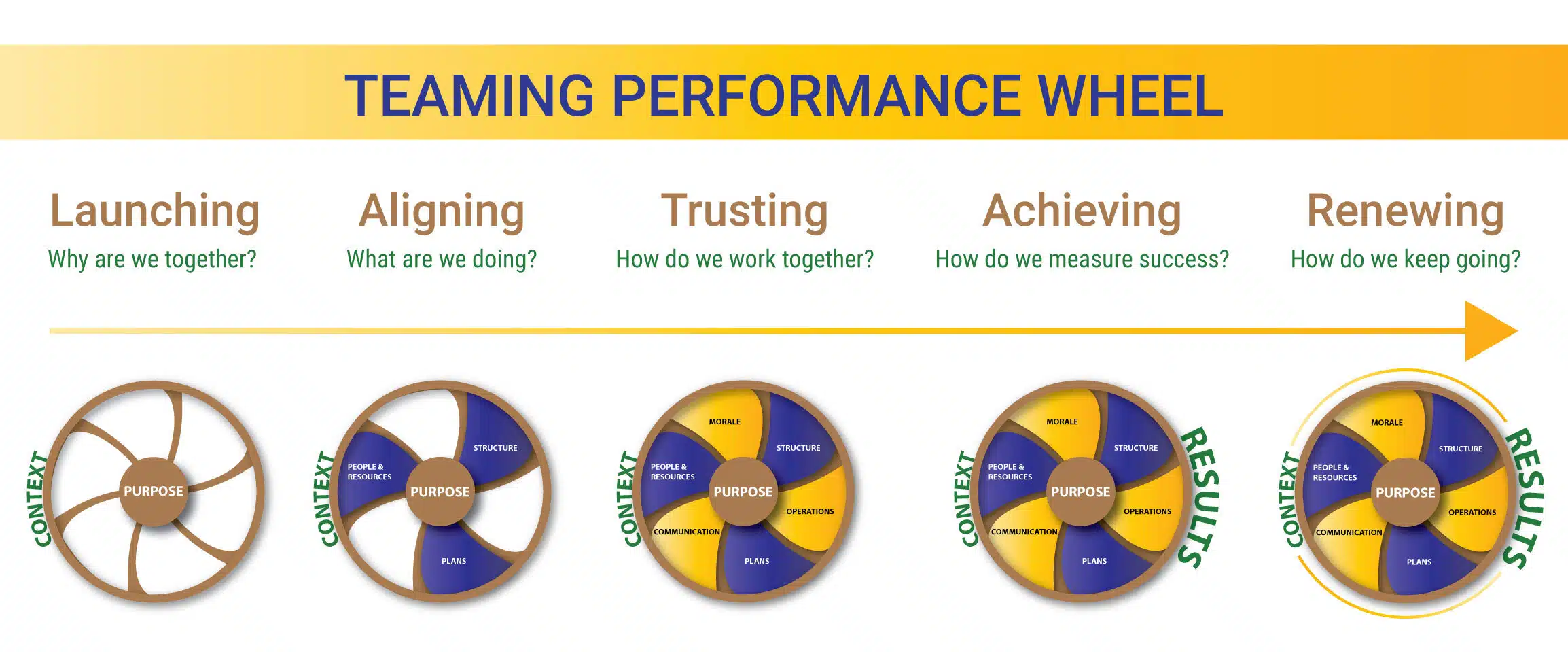 TEAMING PERFORMANCE WHEEL

Launching
Why are we together?

Aligning
What are we doing?

Trusting
How do we work together?

Achieving
How do we measure success?

Renewing
How do we keep going?

CONTEXT
PURPOSE

CONTEXT
PEOPLE & RESOURCES
STRUCTURE
PURPOSE
PLANS

CONTEXT
MORALE
STRUCTURE
PEOPLE & RESOURCES
PURPOSE
OPERATIONS
COMMUNICATION
PLANS

CONTEXT
MORALE
STRUCTURE
PEOPLE & RESOURCES
PURPOSE
OPERATIONS
COMMUNICATION
PLANS
RESULTS

CONTEXT
MORALE
STRUCTURE
PEOPLE & RESOURCES
PURPOSE
OPERATIONS
COMMUNICATION
PLANS
RESULTS